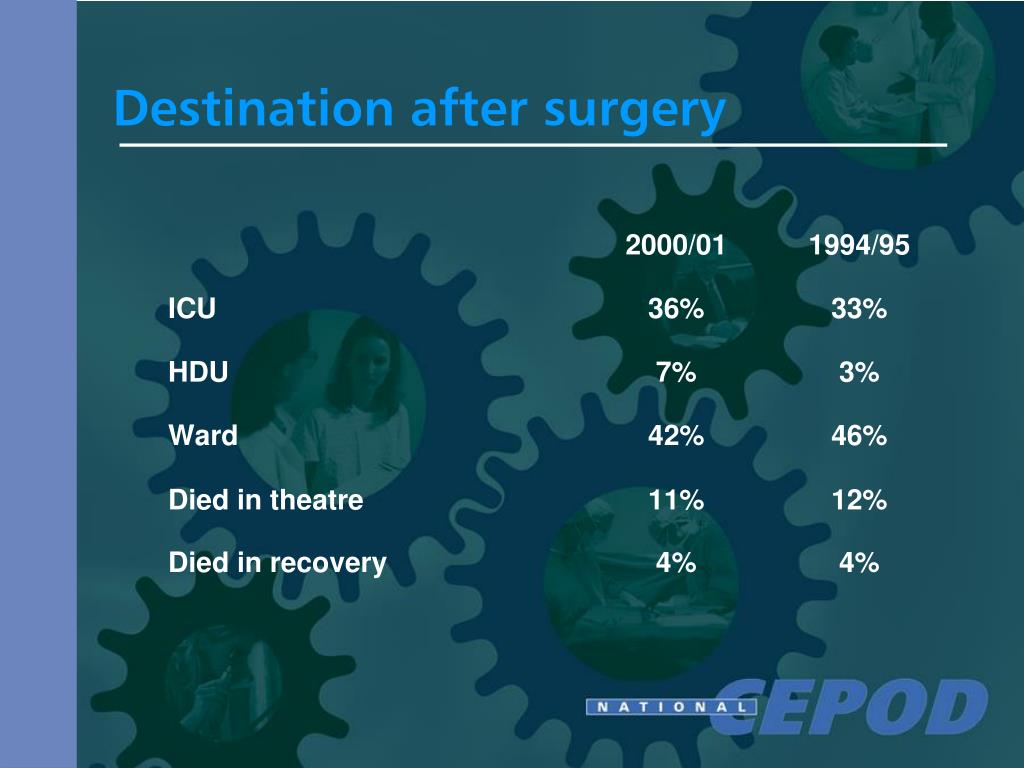 Destination after surgery

| | 2000/01 | 1994/95 |
|---|---|---|
| ICU | 36% | 33% |
| HDU | 7% | 3% |
| Ward | 42% | 46% |
| Died in theatre | 11% | 12% |
| Died in recovery | 4% | 4% |

NATIONAL CEPOD